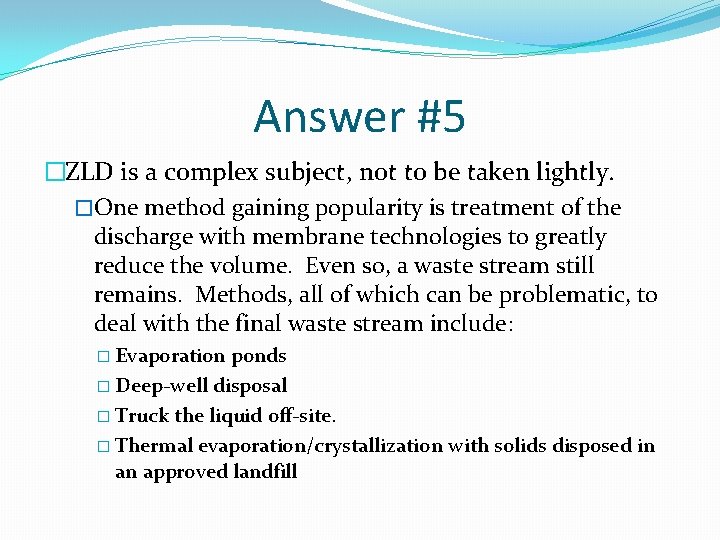 Answer #5

□ZLD is a complex subject, not to be taken lightly.

□One method gaining popularity is treatment of the discharge with membrane technologies to greatly reduce the volume. Even so, a waste stream still remains. Methods, all of which can be problematic, to deal with the final waste stream include:

□ Evaporation ponds

□ Deep-well disposal

□ Truck the liquid off-site.

□ Thermal evaporation/crystallization with solids disposed in an approved landfill